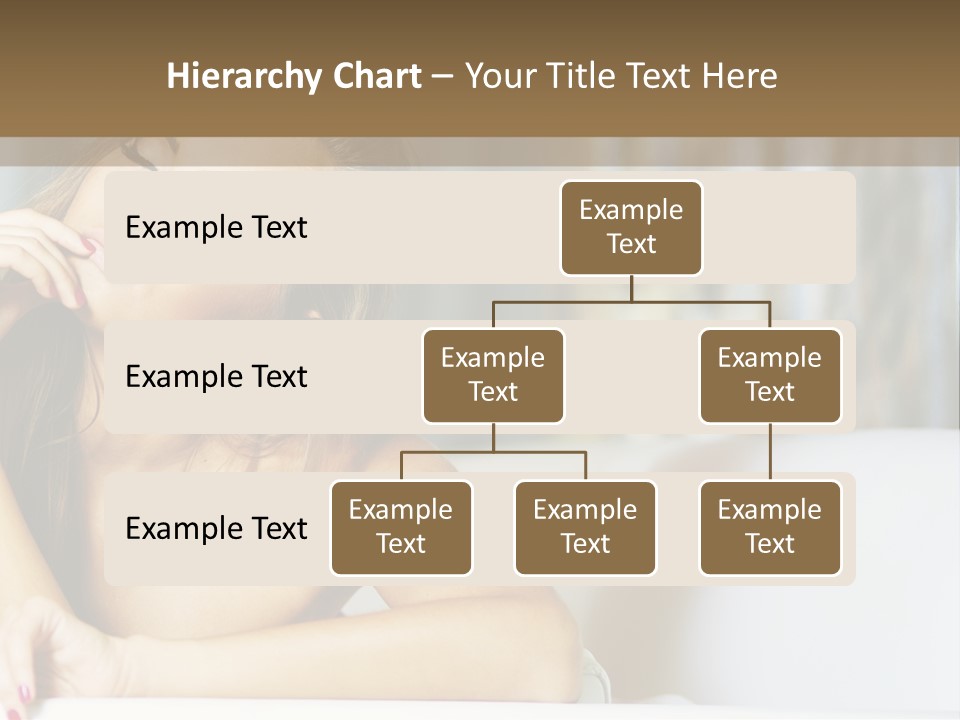 Hierarchy Chart – Your Title Text Here

Example Text

Example Text

Example Text

Example Text

Example Text

Example Text

Example Text

Example Text

Example Text